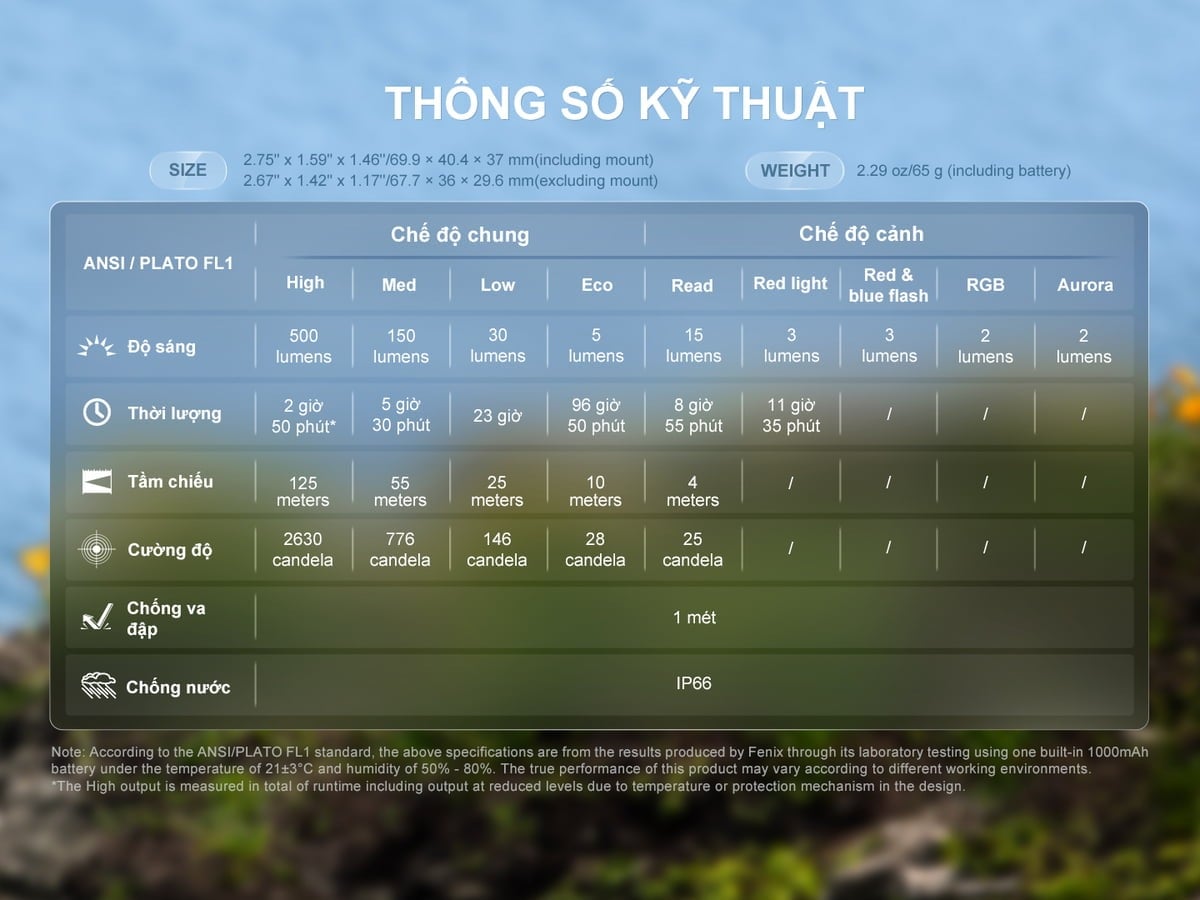 THÔNG SỐ KỸ THUẬT

SIZE 2.75" x 1.59" x 1.46"/69.9 × 40.4 × 37 mm(including mount)
2.67" x 1.42" x 1.17"/67.7 × 36 × 29.6 mm(excluding mount)

WEIGHT 2.29 oz/65 g (including battery)

| ANSI / PLATO FL1 | Chế độ chung | | | | Chế độ cảnh | | | | |
|---|---|---|---|---|---|---|---|---|---|
| | High | Med | Low | Eco | Read | Red light | Red & blue flash | RGB | Aurora |
| Độ sáng | 500 lumens | 150 lumens | 30 lumens | 5 lumens | 15 lumens | 3 lumens | 3 lumens | 2 lumens | 2 lumens |
| Thời lượng | 2 giờ 50 phút* | 5 giờ 30 phút | 23 giờ | 96 giờ 50 phút | 8 giờ 55 phút | 11 giờ 35 phút | / | / | / |
| Tầm chiếu | 125 meters | 55 meters | 25 meters | 10 meters | 4 meters | / | / | / | / |
| Cường độ | 2630 candela | 776 candela | 146 candela | 28 candela | 25 candela | / | / | / | / |
| Chống va đập | 1 mét | | | | | | | | |
| Chống nước | IP66 | | | | | | | | |

Note: According to the ANSI/PLATO FL1 standard, the above specifications are from the results produced by Fenix through its laboratory testing using one built-in 1000mAh battery under the temperature of 21±3°C and humidity of 50% - 80%. The true performance of this product may vary according to different working environments.
*The High output is measured in total of runtime including output at reduced levels due to temperature or protection mechanism in the design.